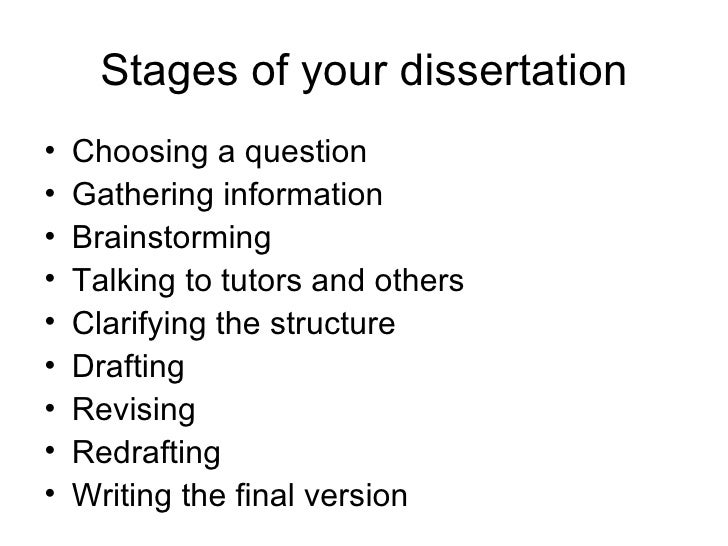 Stages of your dissertation

• Choosing a question
• Gathering information
• Brainstorming
• Talking to tutors and others
• Clarifying the structure
• Drafting
• Revising
• Redrafting
• Writing the final version